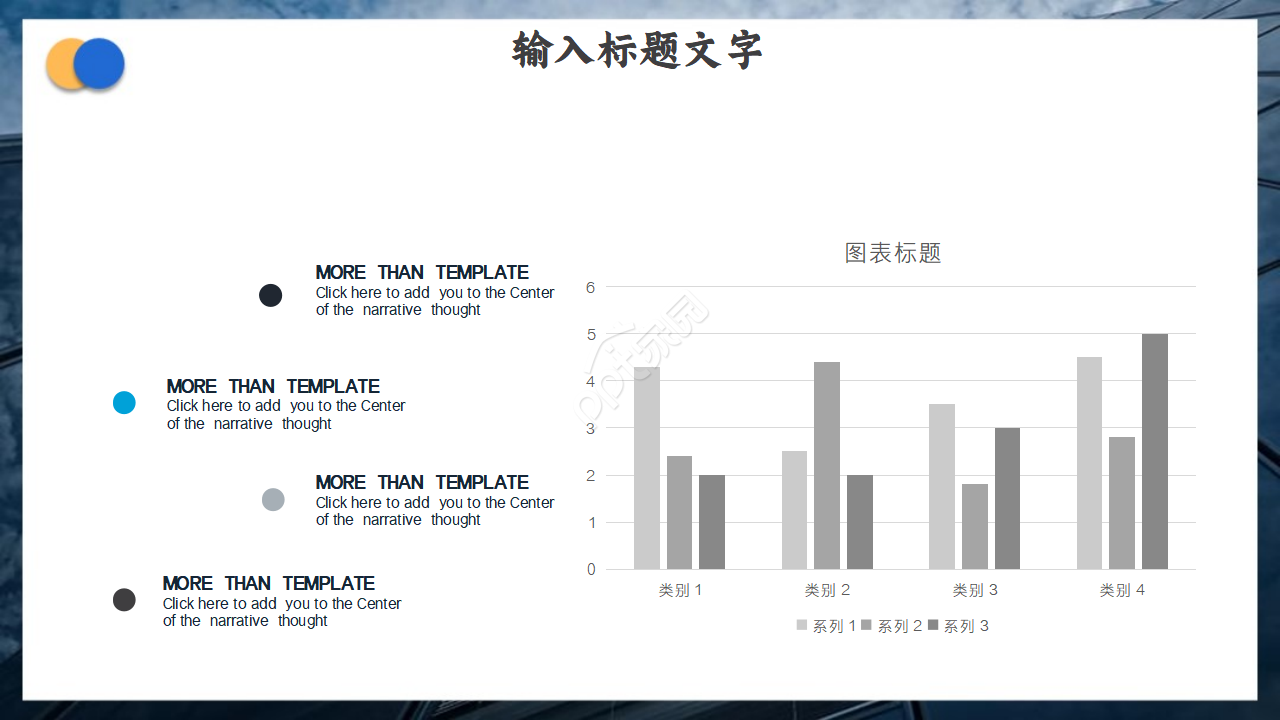 输入标题文字

MORE THAN TEMPLATE
Click here to add you to the Center of the narrative thought

MORE THAN TEMPLATE
Click here to add you to the Center of the narrative thought

MORE THAN TEMPLATE
Click here to add you to the Center of the narrative thought

MORE THAN TEMPLATE
Click here to add you to the Center of the narrative thought

图表标题

6
5
4
3
2
1
0

类别 1
类别 2
类别 3
类别 4

系列 1 系列 2 系列 3